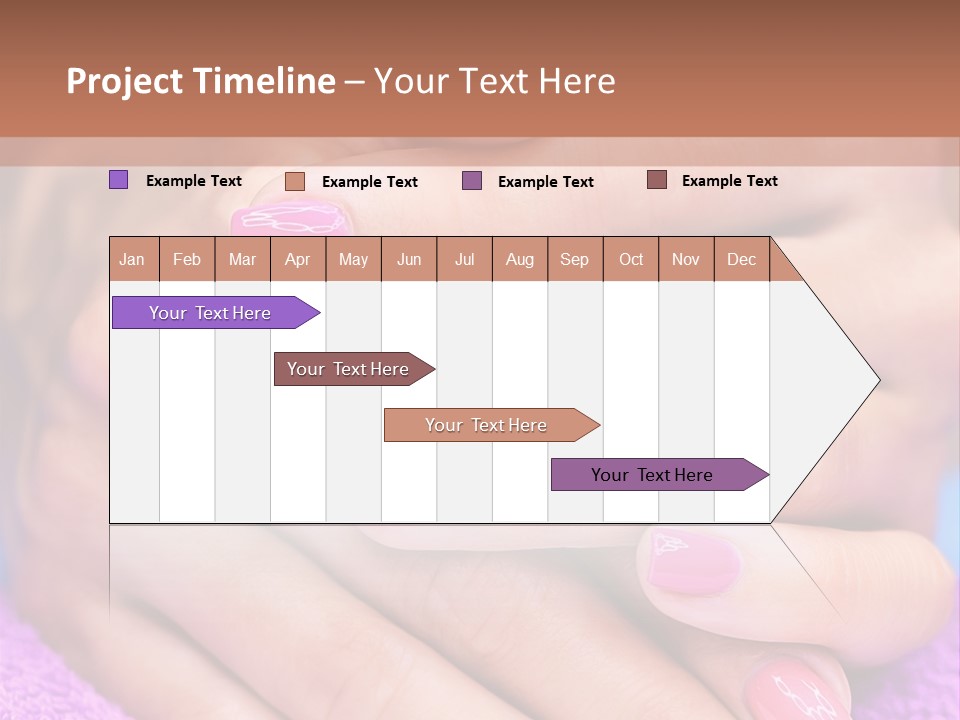 Project Timeline – Your Text Here

Example Text
Example Text
Example Text
Example Text

| Jan | Feb | Mar | Apr | May | Jun | Jul | Aug | Sep | Oct | Nov | Dec |
|---|---|---|---|---|---|---|---|---|---|---|---|

Your Text Here
Your Text Here
Your Text Here
Your Text Here